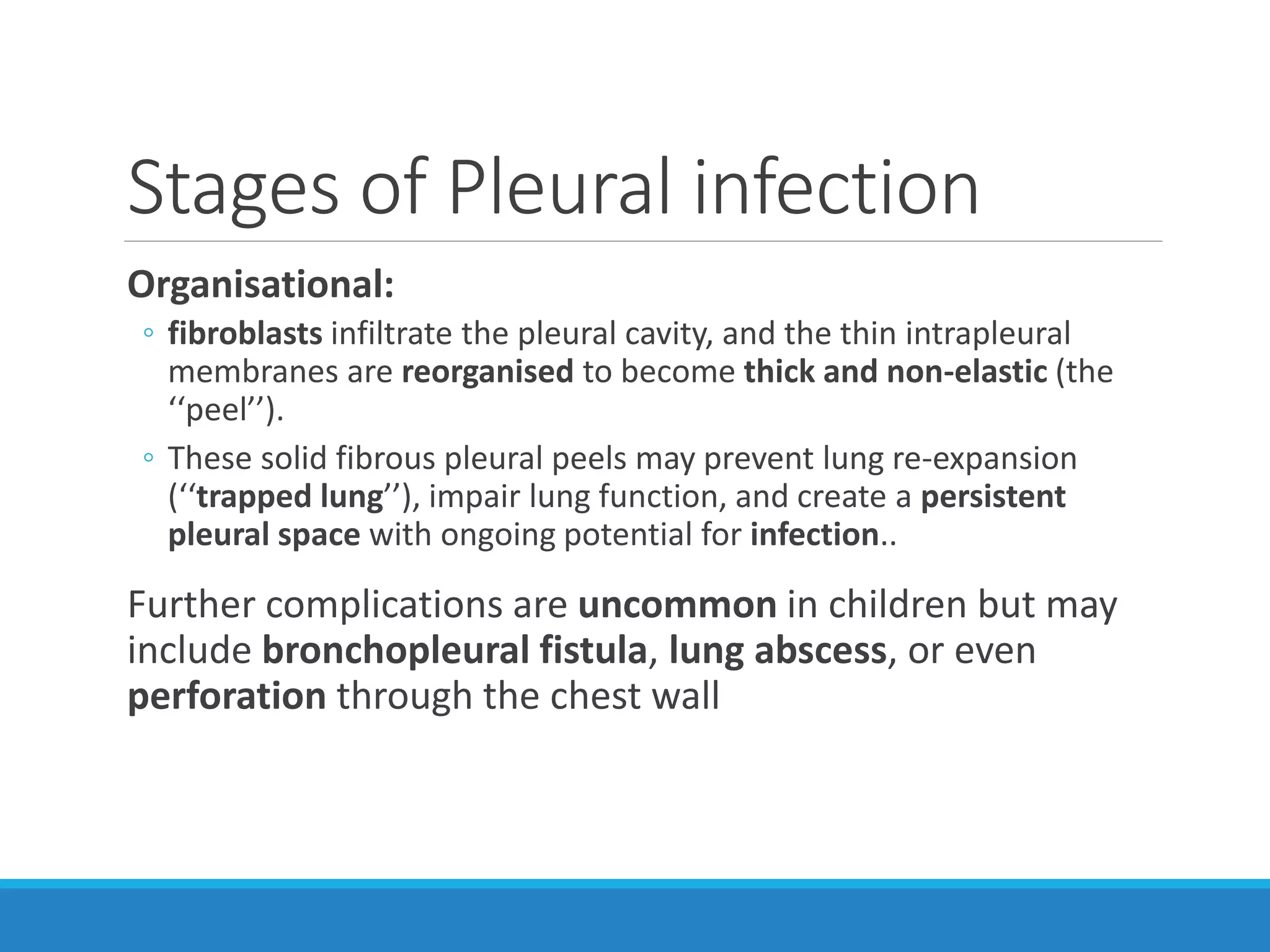 Stages of Pleural infection

Organisational:

◦ fibroblasts infiltrate the pleural cavity, and the thin intrapleural membranes are reorganised to become thick and non-elastic (the ‘‘peel’’).

◦ These solid fibrous pleural peels may prevent lung re-expansion (‘‘trapped lung’’), impair lung function, and create a persistent pleural space with ongoing potential for infection..

Further complications are uncommon in children but may include bronchopleural fistula, lung abscess, or even perforation through the chest wall